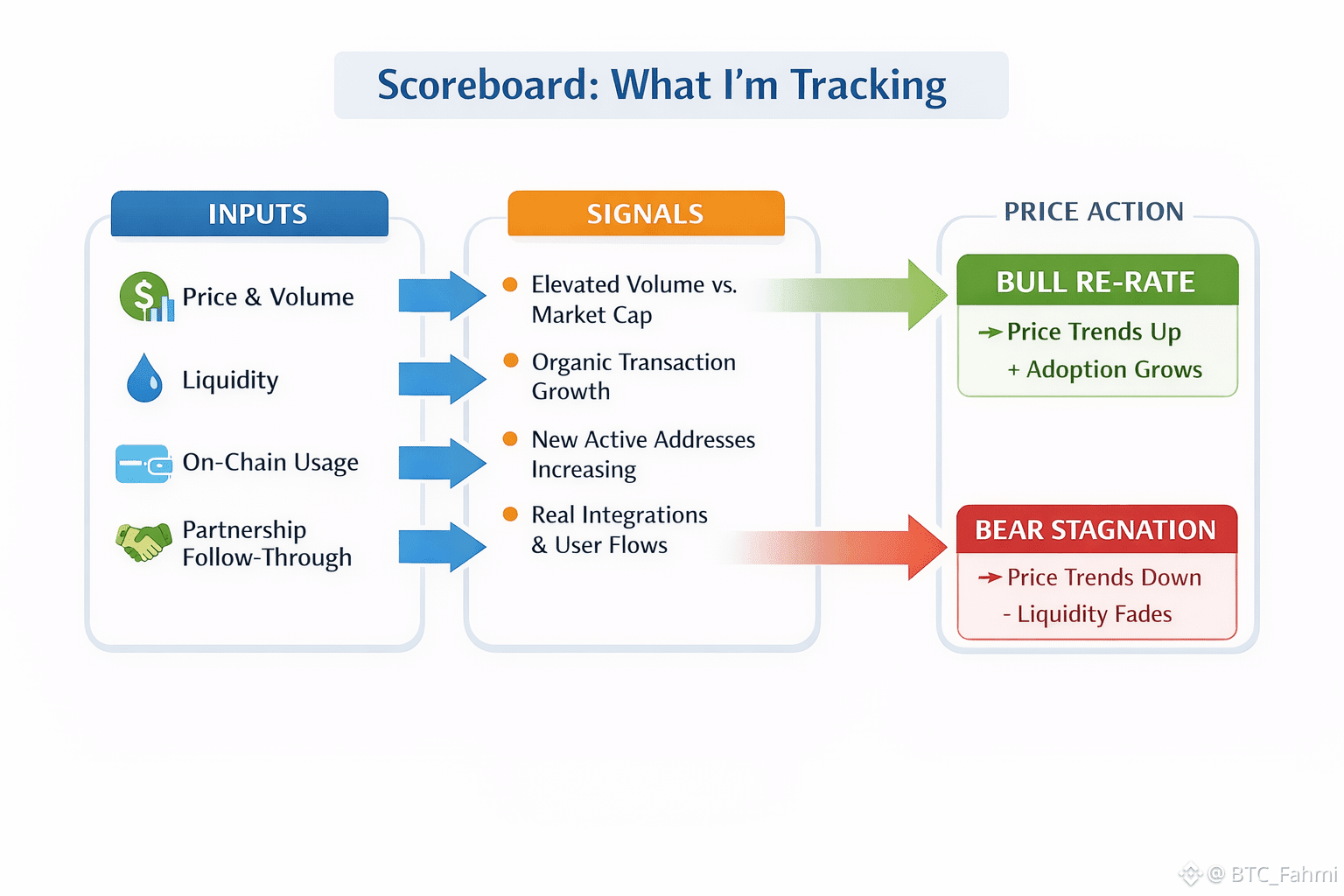 Scoreboard: What I'm Tracking

INPUTS

Price & Volume

Liquidity

On-Chain Usage

Partnership Follow-Through

SIGNALS

Elevated Volume vs. Market Cap

Organic Transaction Growth

New Active Addresses Increasing

Real Integrations & User Flows

PRICE ACTION

BULL RE-RATE

→ Price Trends Up

+ Adoption Grows

BEAR STAGNATION

→ Price Trends Down

- Liquidity Fades

@ BTC_Fahmi